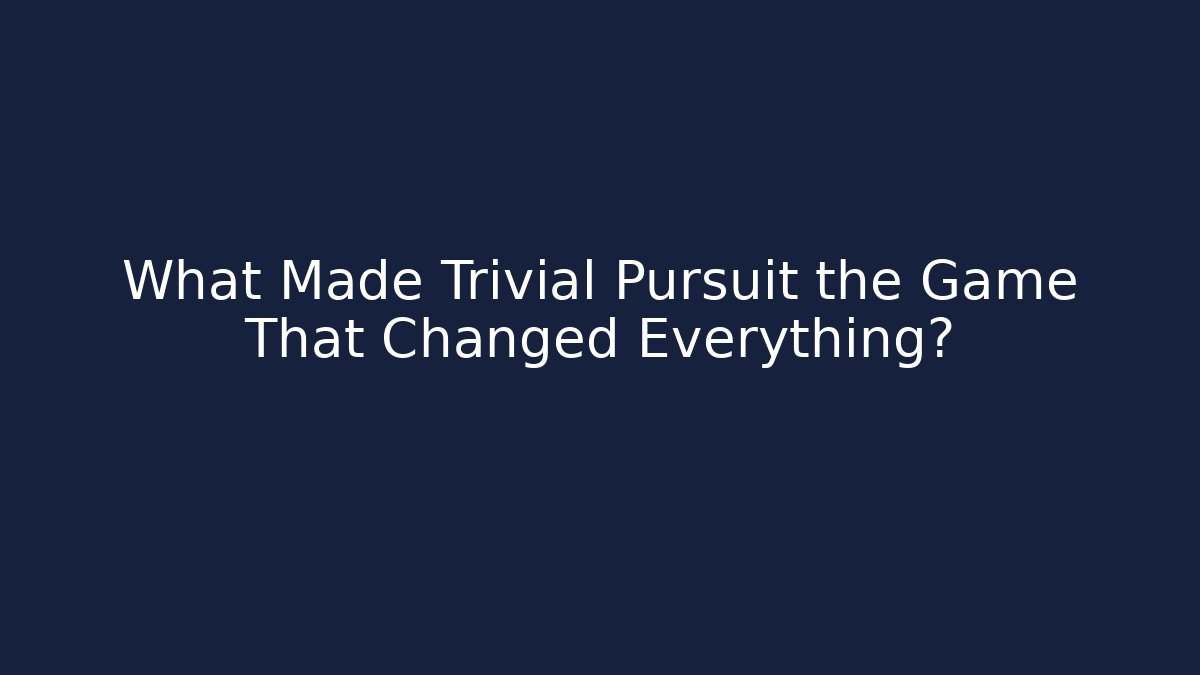 What Made Trivial Pursuit the Game That Changed Everything?